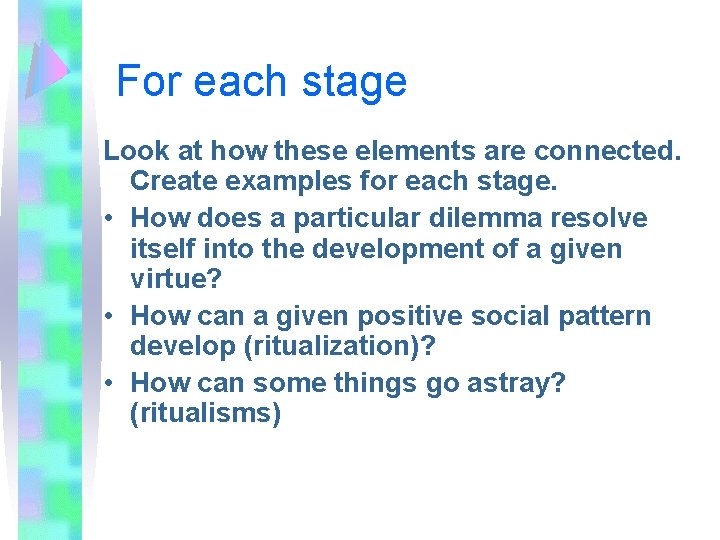 For each stage

Look at how these elements are connected. Create examples for each stage.

• How does a particular dilemma resolve itself into the development of a given virtue?
• How can a given positive social pattern develop (ritualization)?
• How can some things go astray? (ritualisms)